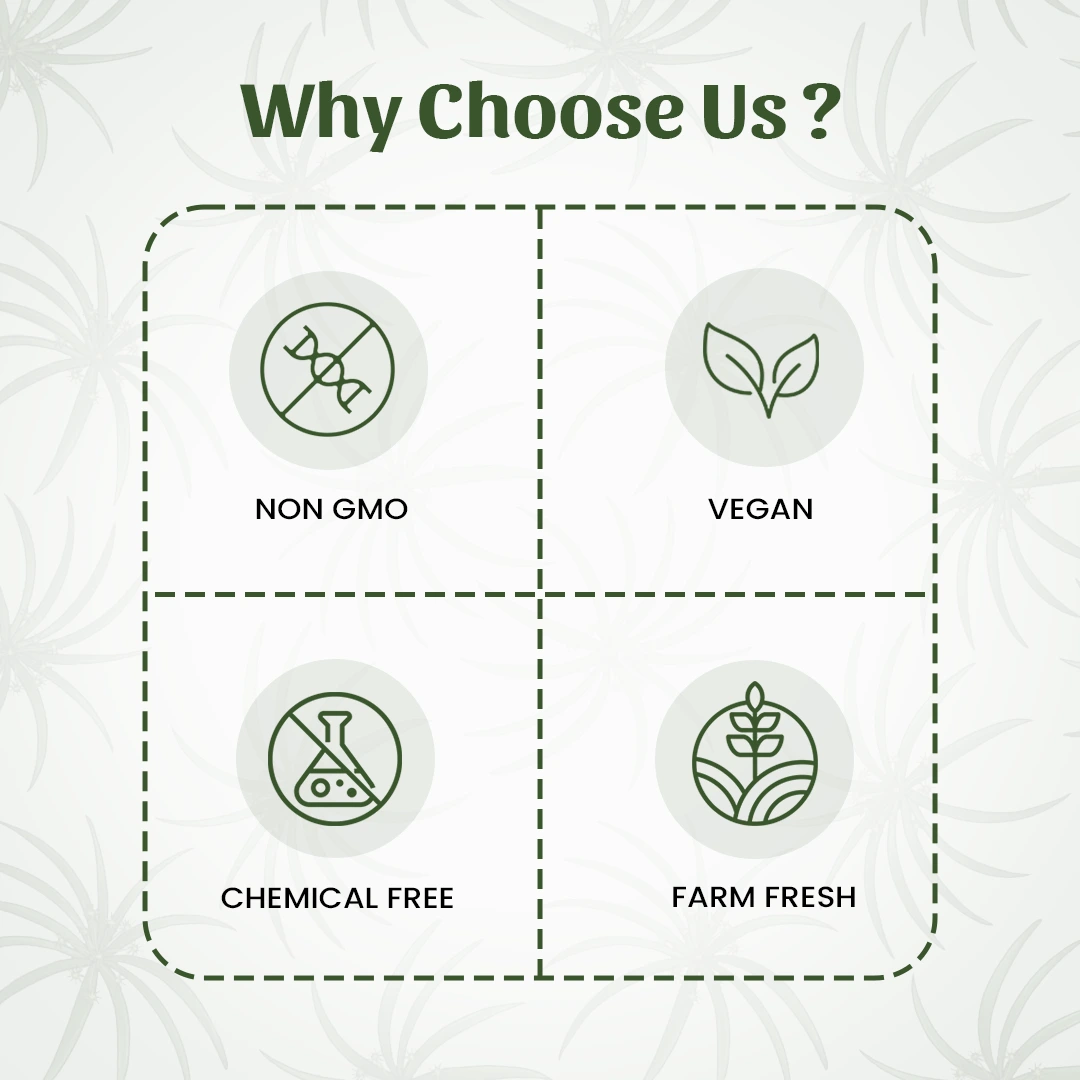 Why Choose Us ?

NON GMO

VEGAN

CHEMICAL FREE

FARM FRESH